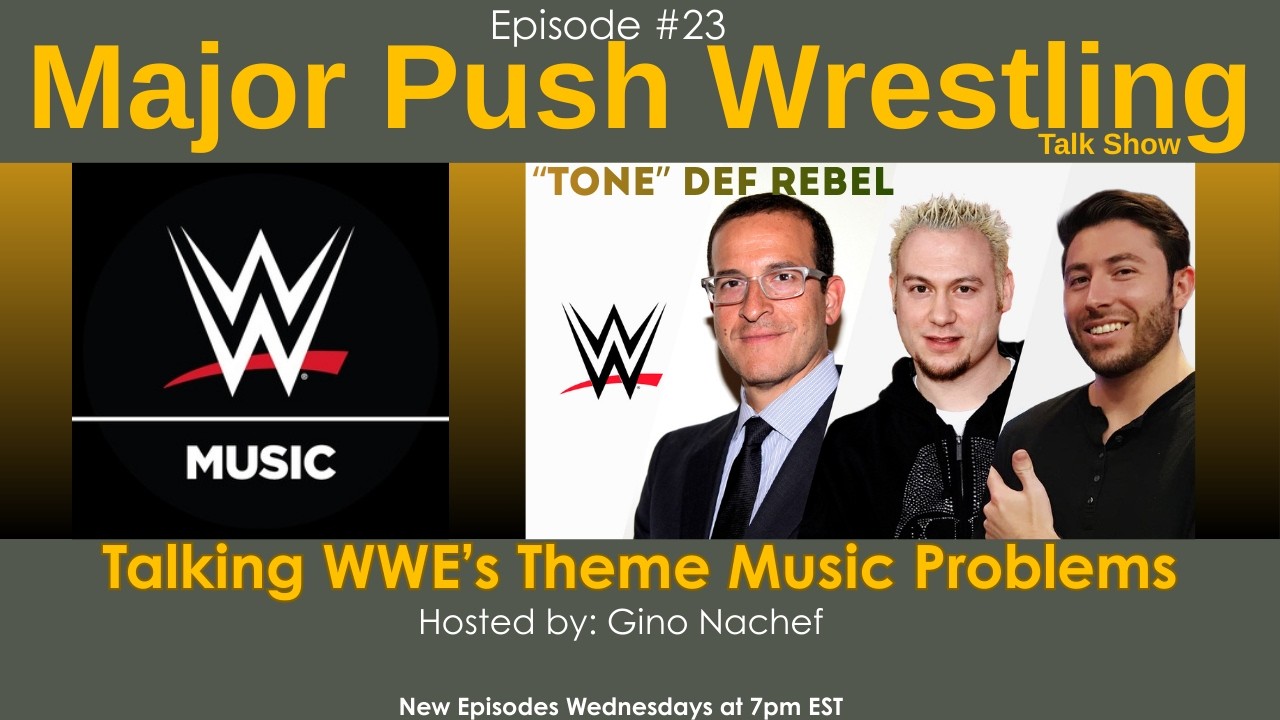 Episode #23
Major Push Wrestling
Talk Show

MUSIC

"TONE" DEF REBEL

Talking WWE's Theme Music Problems
Hosted by: Gino Nachef

New Episodes Wednesdays at 7pm EST